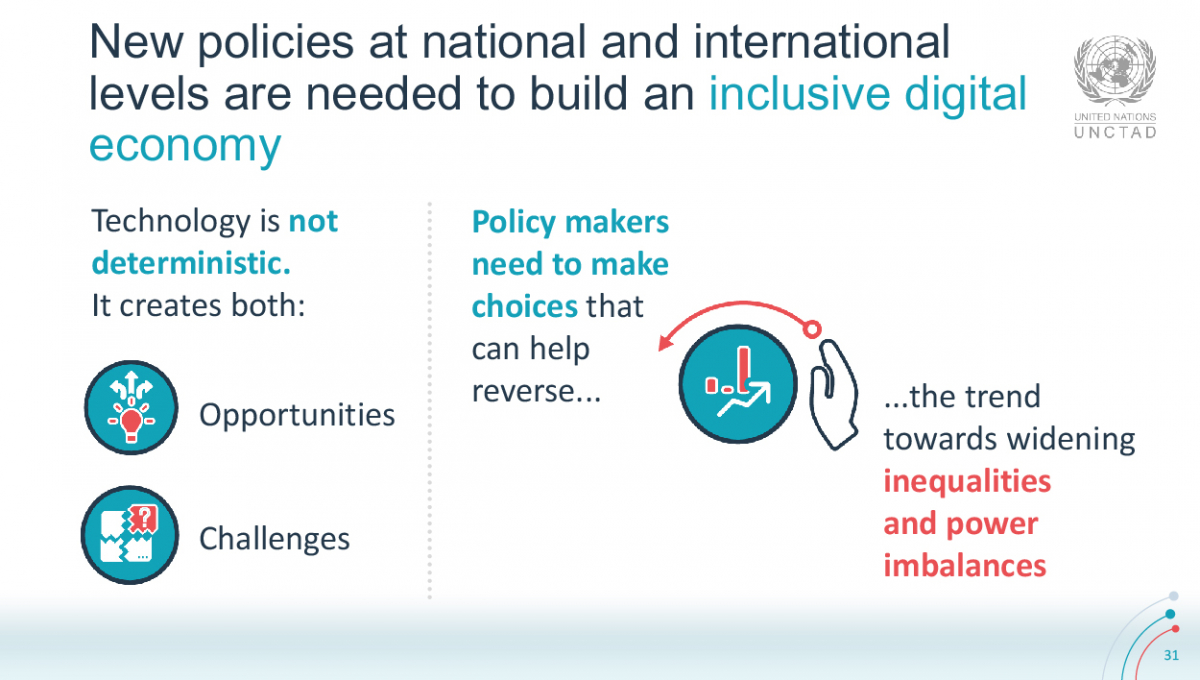 New policies at national and international levels are needed to build an inclusive digital economy

UNITED NATIONS
UNCTAD

Technology is not deterministic.
It creates both:

Opportunities

Challenges

Policy makers need to make choices that can help reverse...

...the trend towards widening inequalities and power imbalances

31